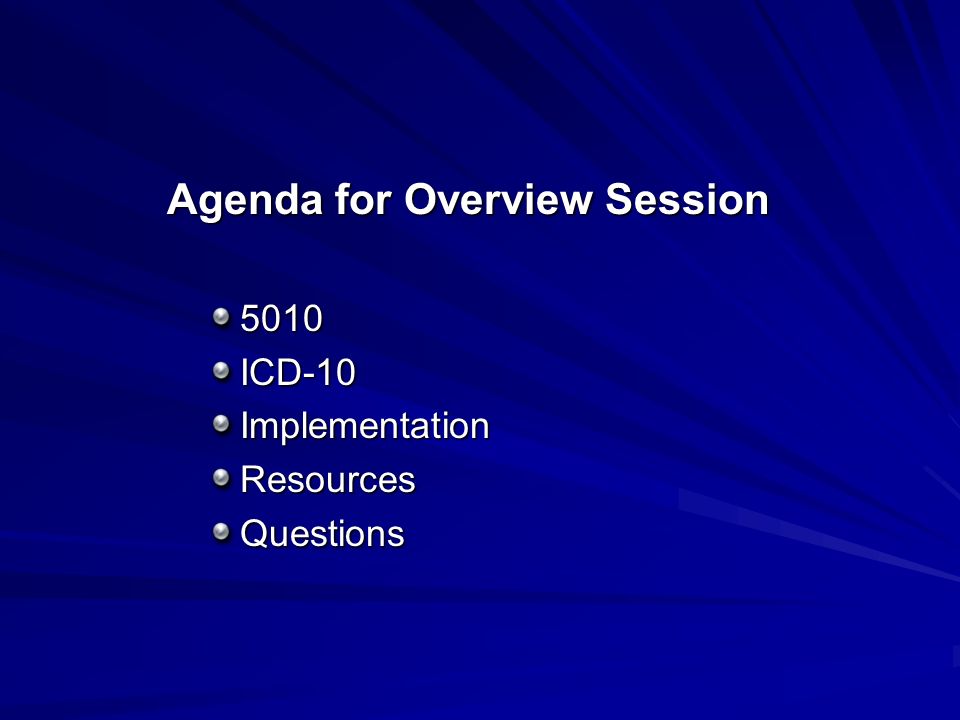 Agenda for Overview Session

- 5010
- ICD-10
- Implementation
- Resources
- Questions